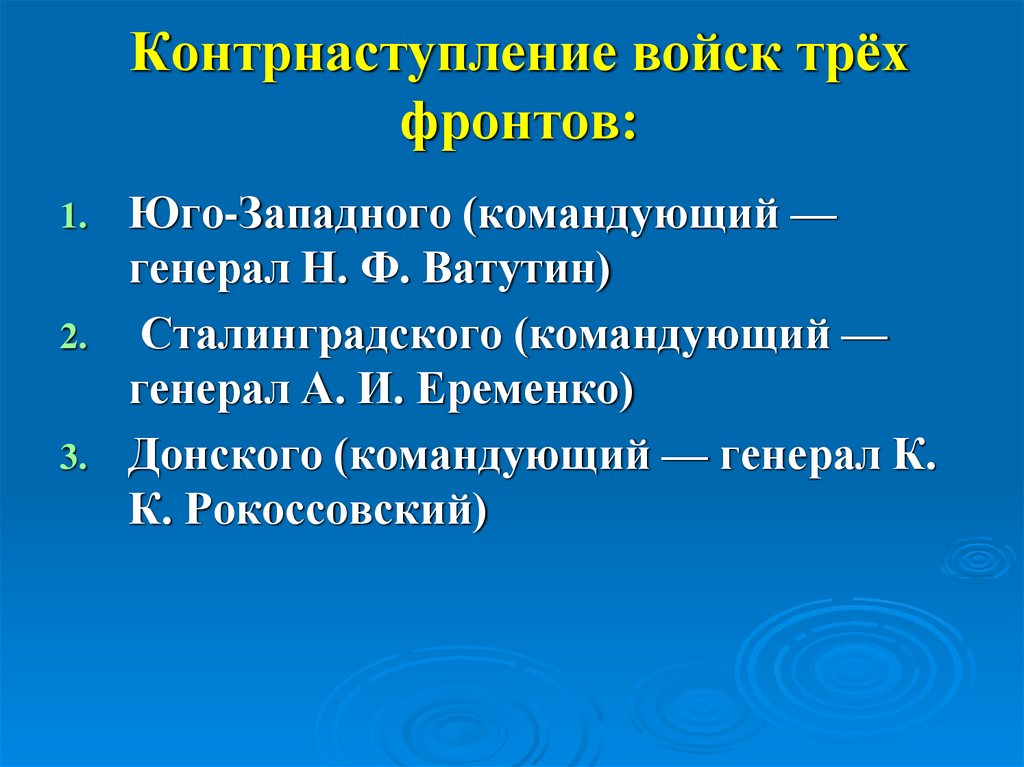 Контрнаступление войск трёх фронтов:

1. Юго-Западного (командующий — генерал Н. Ф. Ватутин)
2. Сталинградского (командующий — генерал А. И. Еременко)
3. Донского (командующий — генерал К. К. Рокоссовский)